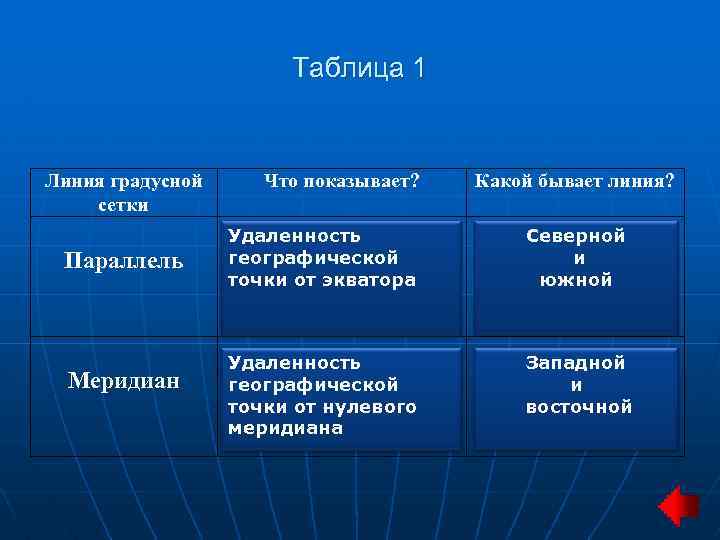 Таблица 1

| Линия градусной сетки | Что показывает? | Какой бывает линия? |
|---|---|---|
| Параллель | Удаленность географической точки от экватора | Северной и южной |
| Меридиан | Удаленность географической точки от нулевого меридиана | Западной и восточной |